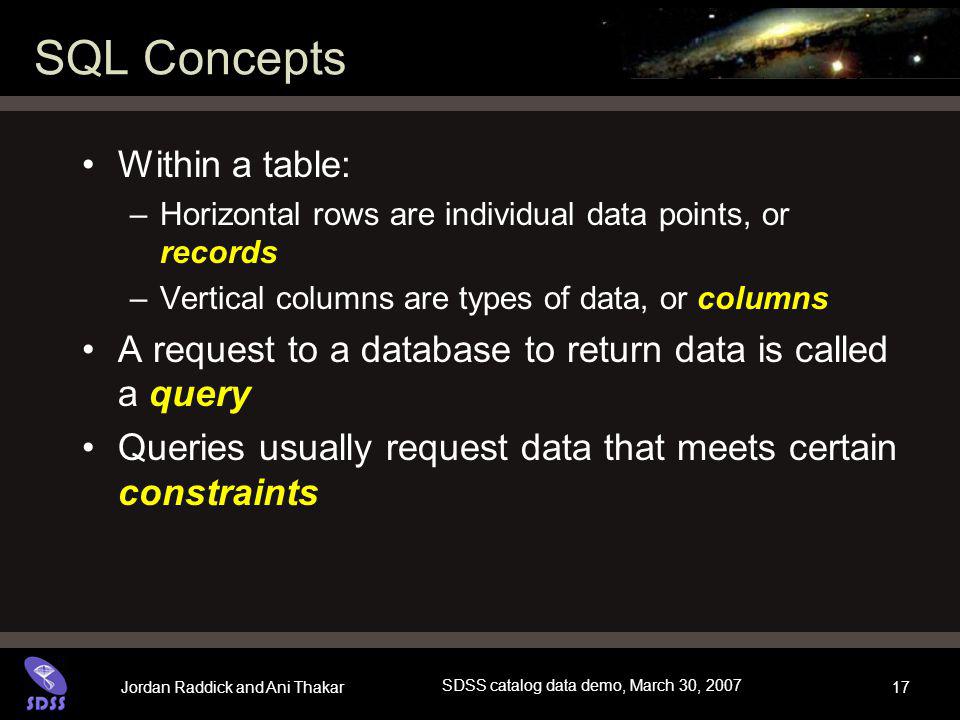 SQL Concepts

• Within a table:
– Horizontal rows are individual data points, or records
– Vertical columns are types of data, or columns
• A request to a database to return data is called a query
• Queries usually request data that meets certain constraints

SDSS

Jordan Raddick and Ani Thakar

SDSS catalog data demo, March 30, 2007

17